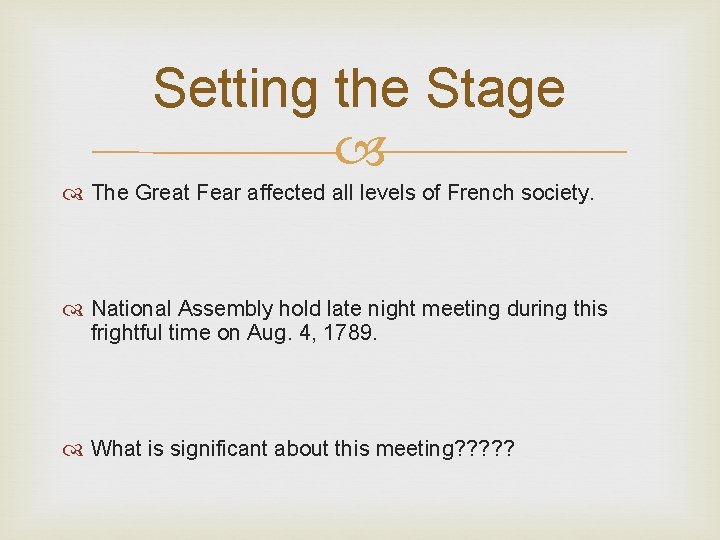 Setting the Stage

The Great Fear affected all levels of French society.

National Assembly hold late night meeting during this frightful time on Aug. 4, 1789.

What is significant about this meeting?????